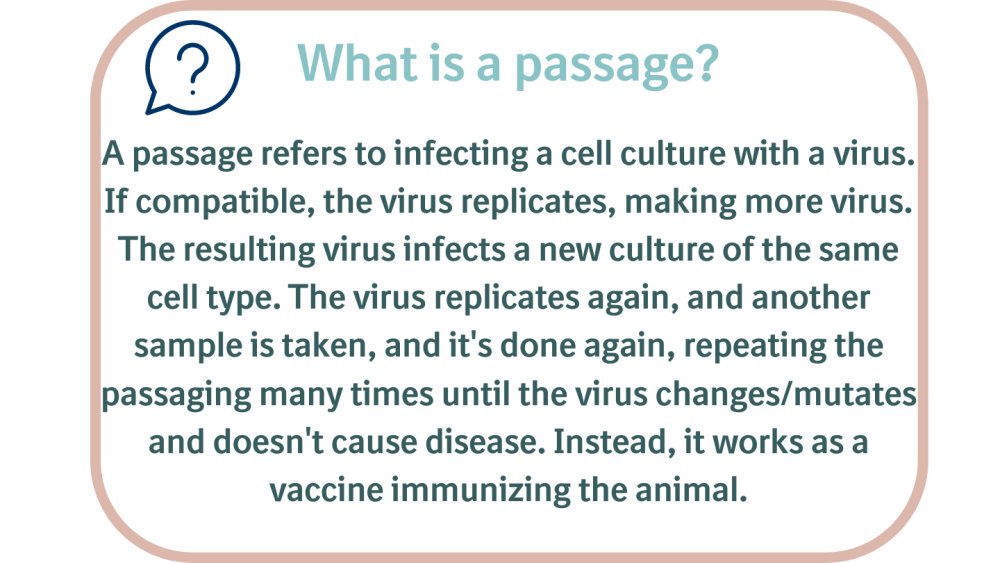 ?

What is a passage?

A passage refers to infecting a cell culture with a virus. If compatible, the virus replicates, making more virus. The resulting virus infects a new culture of the same cell type. The virus replicates again, and another sample is taken, and it's done again, repeating the passaging many times until the virus changes/mutates and doesn't cause disease. Instead, it works as a vaccine immunizing the animal.